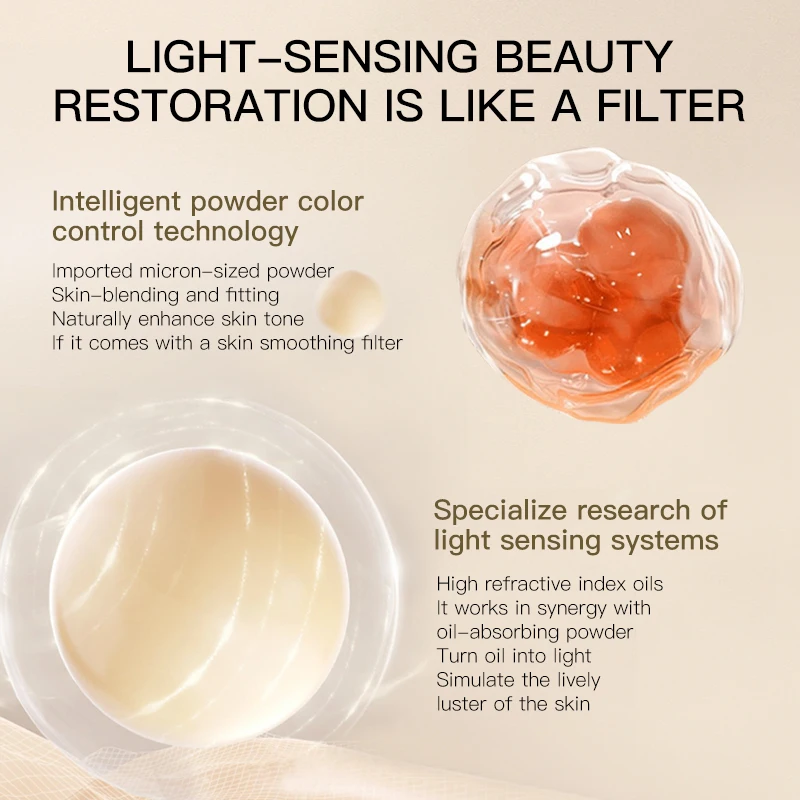 LIGHT–SENSING BEAUTY RESTORATION IS LIKE A FILTER

Intelligent powder color control technology

Imported micron–sized powder
Skin–blending and fitting
Naturally enhance skin tone
If it comes with a skin smoothing filter

Specialize research of light sensing systems

High refractive index oils
It works in synergy with oil–absorbing powder
Turn oil into light
Simulate the lively luster of the skin